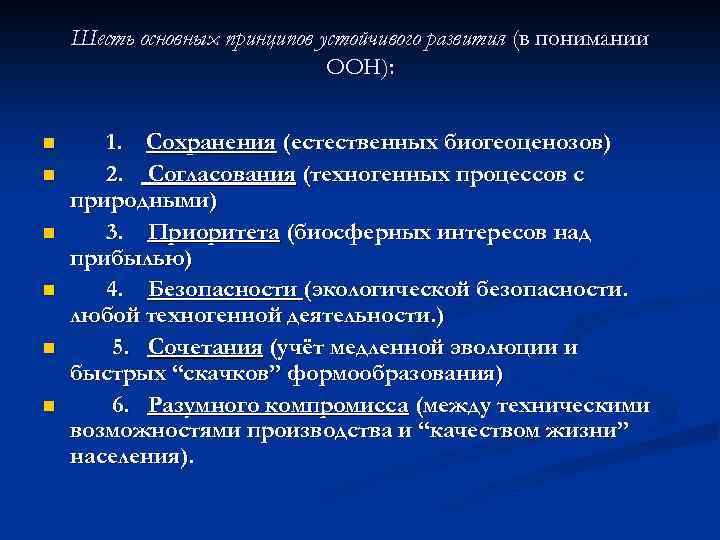 Шесть основных принципов устойчивого развития (в понимании ООН):

1. Сохранения (естественных биогеоценозов)

2. Согласования (техногенных процессов с природными)

3. Приоритета (биосферных интересов над прибылью)

4. Безопасности (экологической безопасности. любой техногенной деятельности.)

5. Сочетания (учёт медленной эволюции и быстрых “скачков” формообразования)

6. Разумного компромисса (между техническими возможностями производства и “качеством жизни” населения).